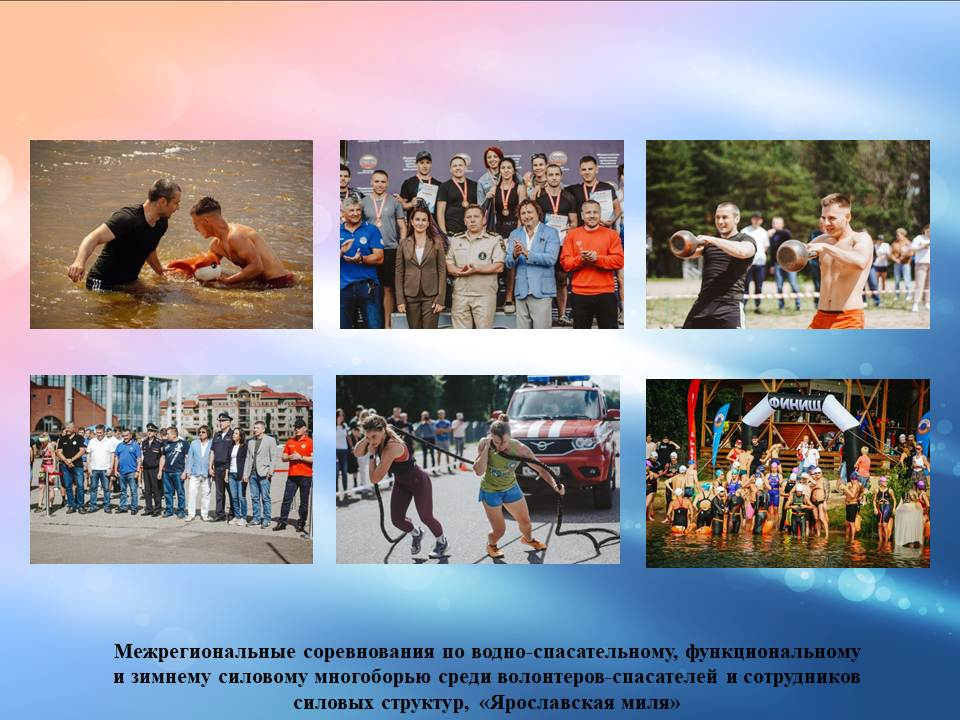 ФИНИШ

Межрегиональные соревнования по водно-спасательному, функциональному и зимнему силовому многоборью среди волонтеров-спасателей и сотрудников силовых структур, «Ярославская миля»